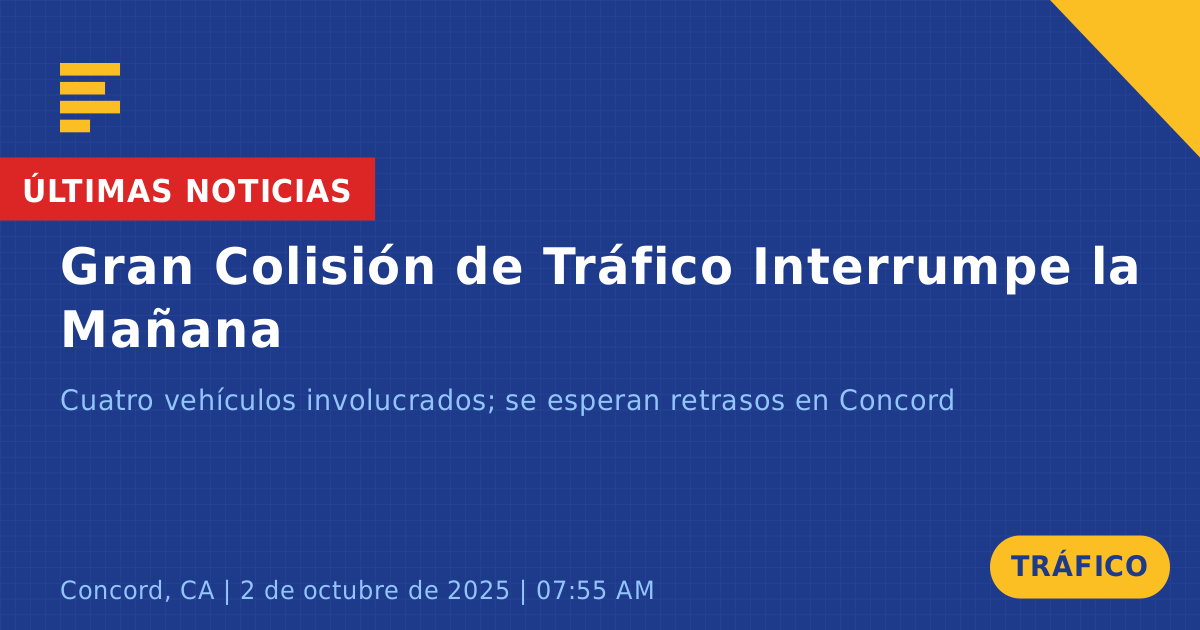 ÚLTIMAS NOTICIAS

Gran Colisión de Tráfico Interrumpe la Mañana

Cuatro vehículos involucrados; se esperan retrasos en Concord

Concord, CA | 2 de octubre de 2025 | 07:55 AM

TRÁFICO